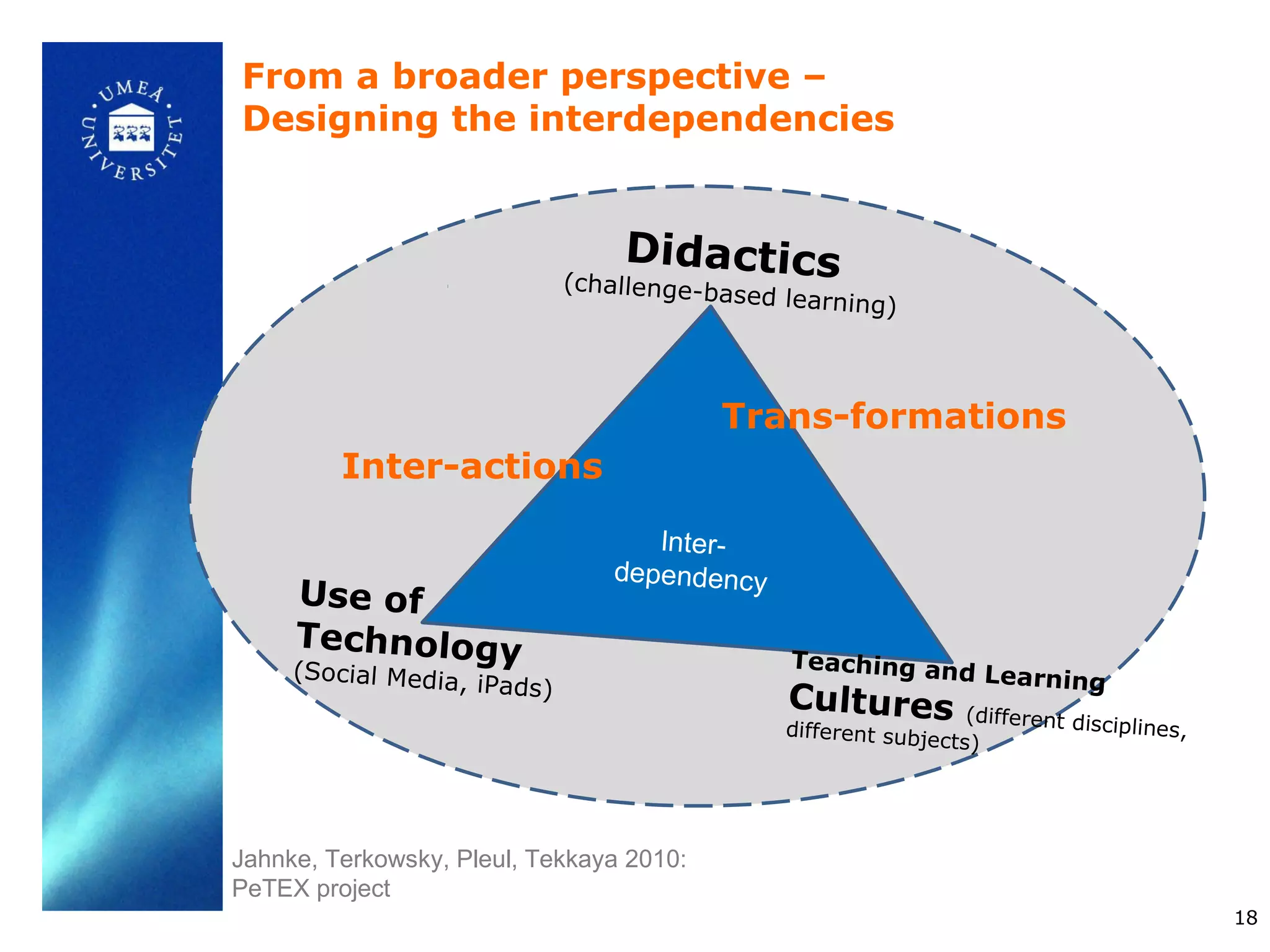 UMEÅ UNIVERSITET

From a broader perspective – Designing the interdependencies

Didactics
(challenge-based learning)

Trans-formations

Inter-actions

Inter-dependency

Use of Technology
(Social Media, iPads)

Teaching and Learning Cultures (different disciplines, different subjects)

Jahnke, Terkowsky, Pleul, Tekkaya 2010: PeTEX project

18